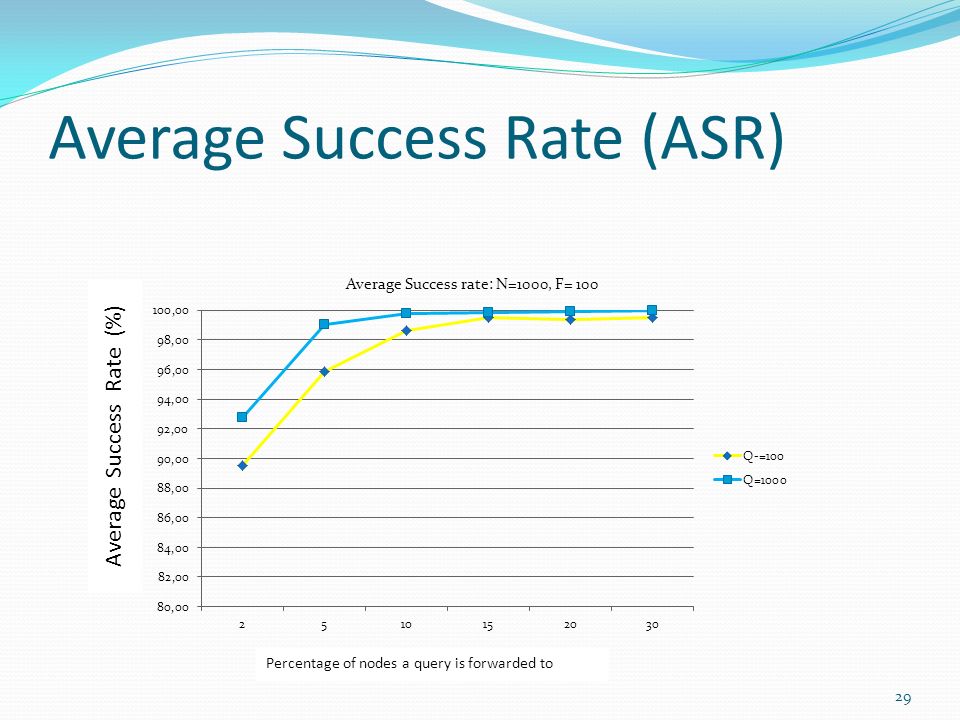 Average Success Rate (ASR)

Average Success rate: N=1000, F= 100

Average Success Rate (%)

100,00
98,00
96,00
94,00
92,00
90,00
88,00
86,00
84,00
82,00
80,00

2 5 10 15 20 30

Q-=100
Q=1000

Percentage of nodes a query is forwarded to

29